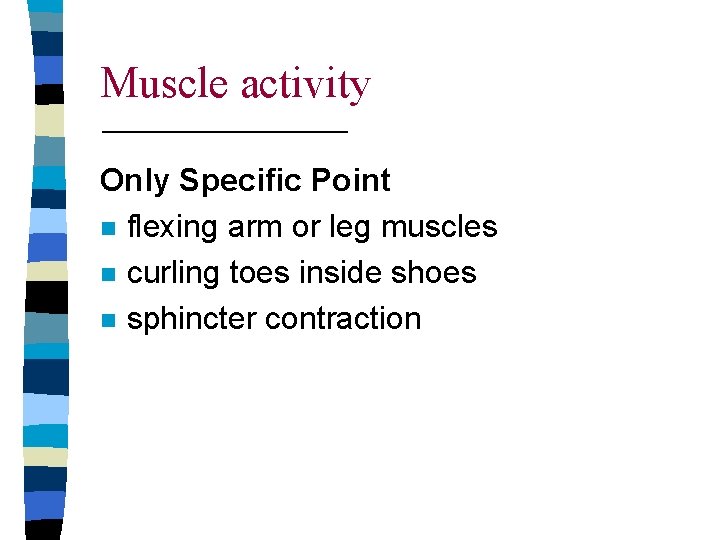 Muscle activity

Only Specific Point

- flexing arm or leg muscles
- curling toes inside shoes
- sphincter contraction